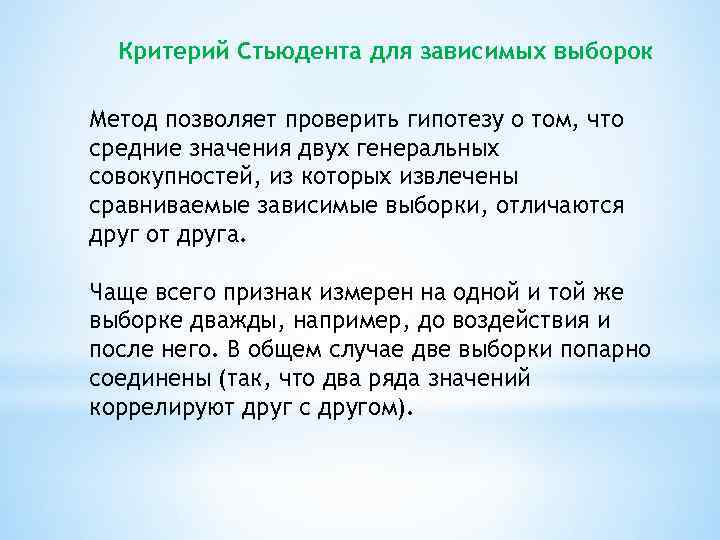 Критерий Стьюдента для зависимых выборок

Метод позволяет проверить гипотезу о том, что средние значения двух генеральных совокупностей, из которых извлечены сравниваемые зависимые выборки, отличаются друг от друга.

Чаще всего признак измерен на одной и той же выборке дважды, например, до воздействия и после него. В общем случае две выборки попарно соединены (так, что два ряда значений коррелируют друг с другом).